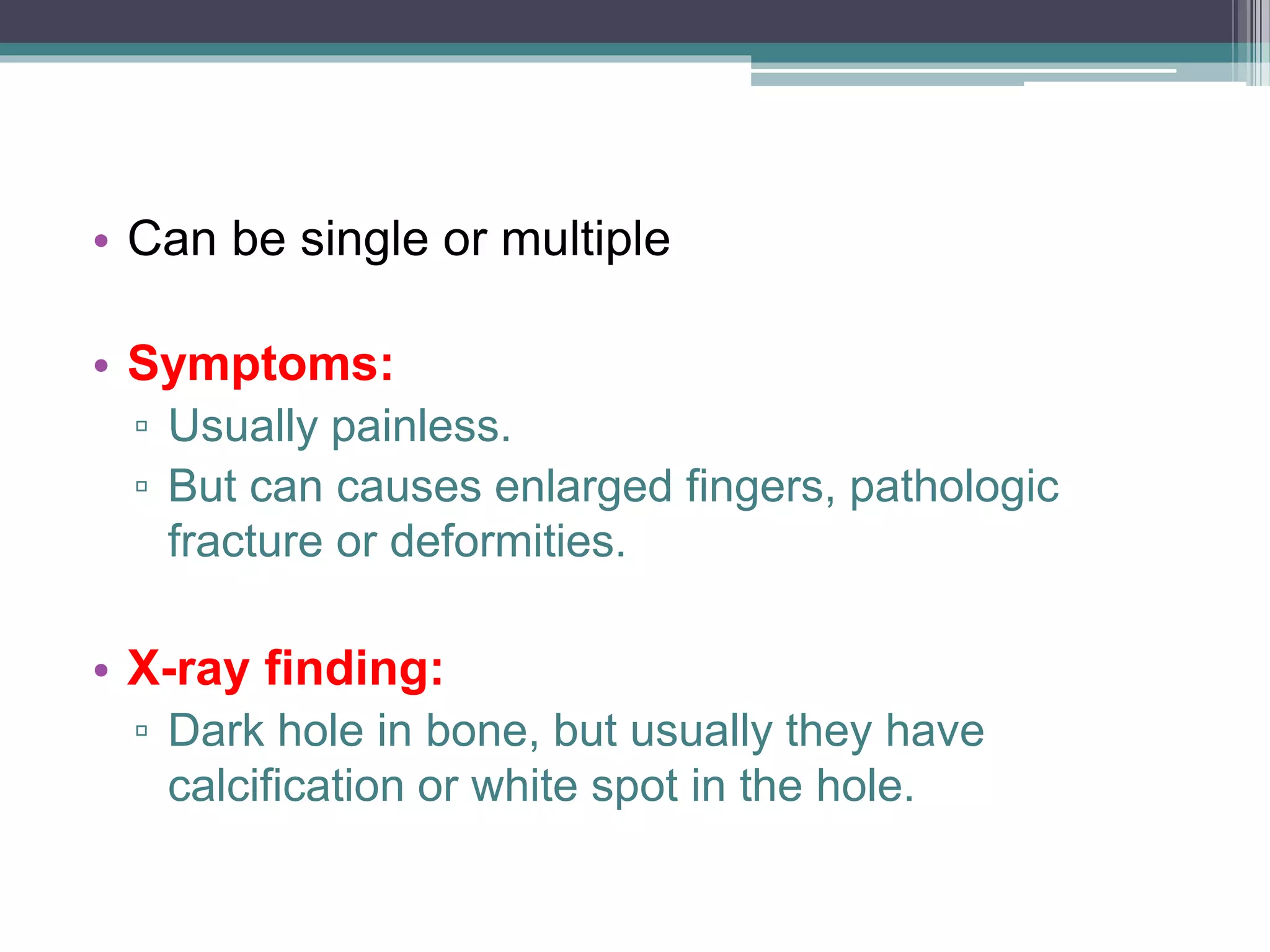 • Can be single or multiple

• Symptoms:
▫ Usually painless.
▫ But can causes enlarged fingers, pathologic fracture or deformities.

• X-ray finding:
▫ Dark hole in bone, but usually they have calcification or white spot in the hole.